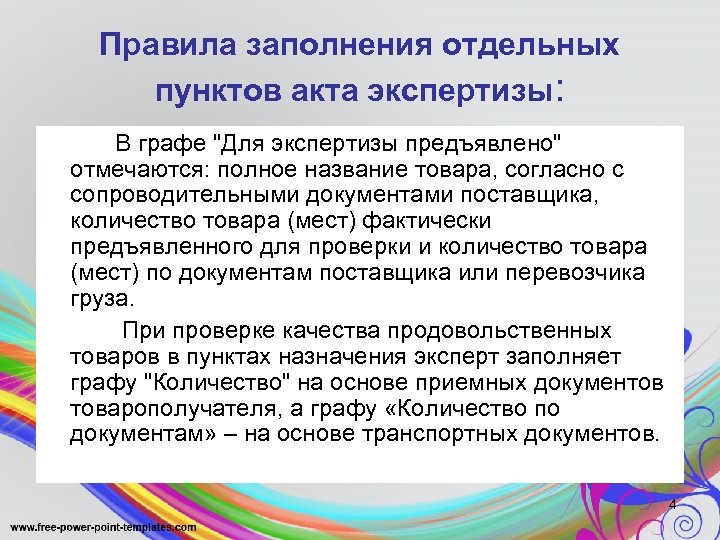 Правила заполнения отдельных пунктов акта экспертизы:

В графе "Для экспертизы предъявлено" отмечаются: полное название товара, согласно с сопроводительными документами поставщика, количество товара (мест) фактически предъявленного для проверки и количество товара (мест) по документам поставщика или перевозчика груза.

При проверке качества продовольственных товаров в пунктах назначения эксперт заполняет графу "Количество" на основе приемных документов товарополучателя, а графу «Количество по документам» – на основе транспортных документов.

4

www.free-power-point-templates.com